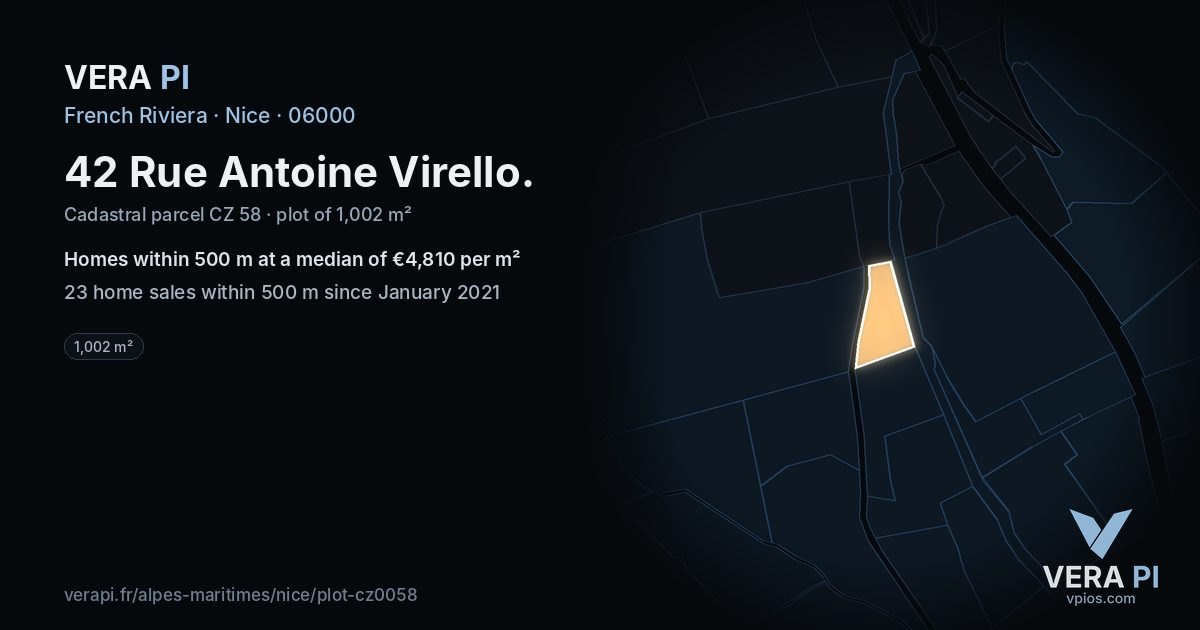 VERA PI
French Riviera · Nice · 06000

42 Rue Antoine Virello.

Cadastral parcel CZ 58 · plot of 1,002 m²

Homes within 500 m at a median of €4,810 per m²

23 home sales within 500 m since January 2021

1,002 m²

verapi.fr/alpes-maritimes/nice/plot-cz0058

VERA PI
vpios.com